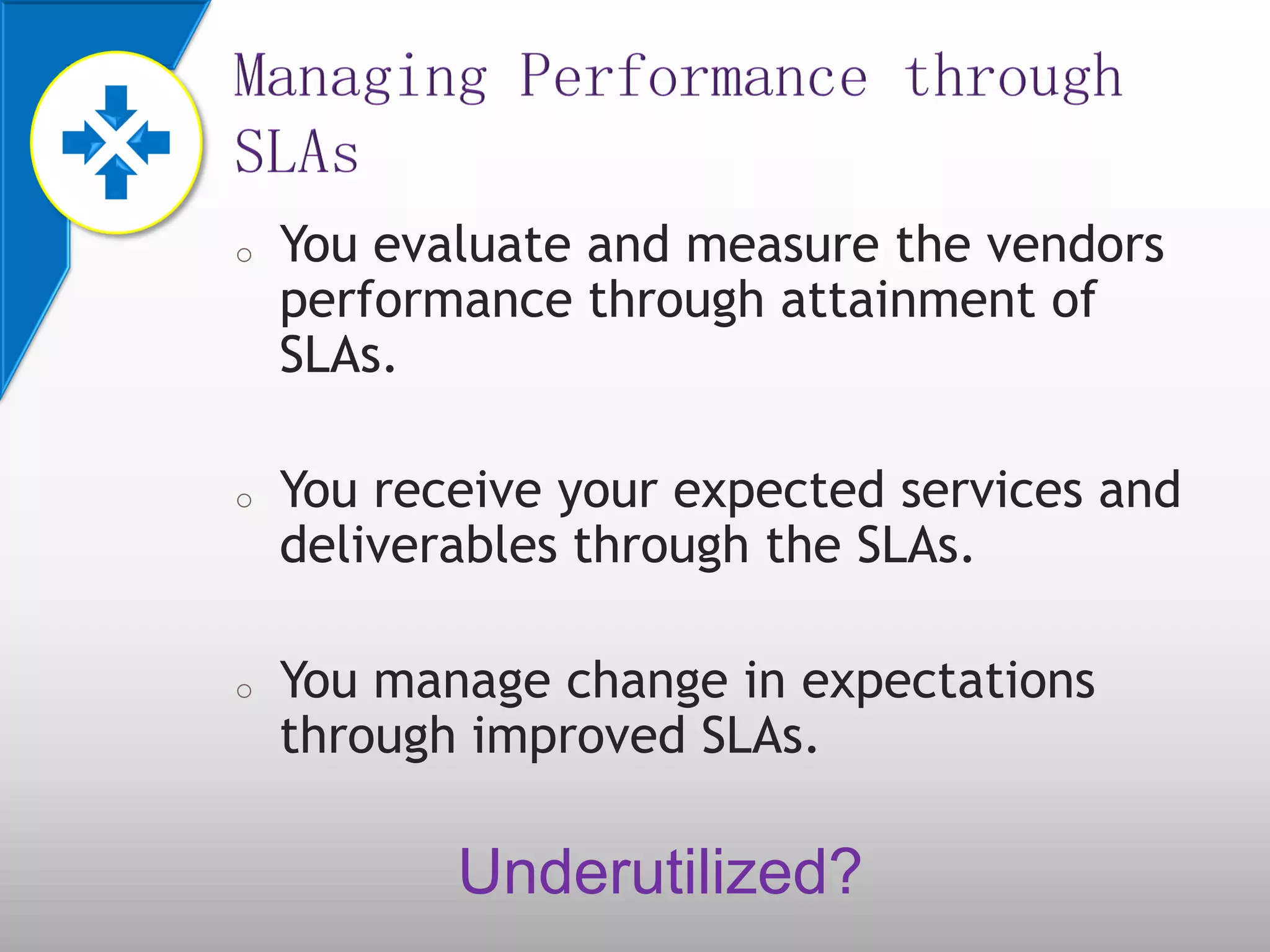 Managing Performance through SLAs

○ You evaluate and measure the vendors performance through attainment of SLAs.

○ You receive your expected services and deliverables through the SLAs.

○ You manage change in expectations through improved SLAs.

Underutilized?